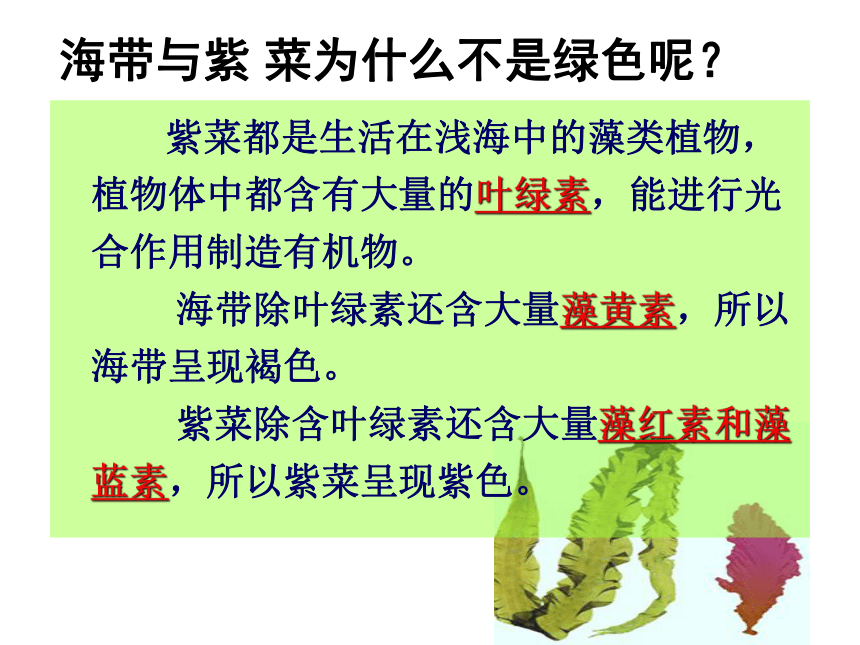 海带与紫 菜为什么不是绿色呢？

紫菜都是生活在浅海中的藻类植物，植物体中都含有大量的叶绿素，能进行光合作用制造有机物。

海带除叶绿素还含大量藻黄素，所以海带呈现褐色。

紫菜除含叶绿素还含大量藻红素和藻蓝素，所以紫菜呈现紫色。